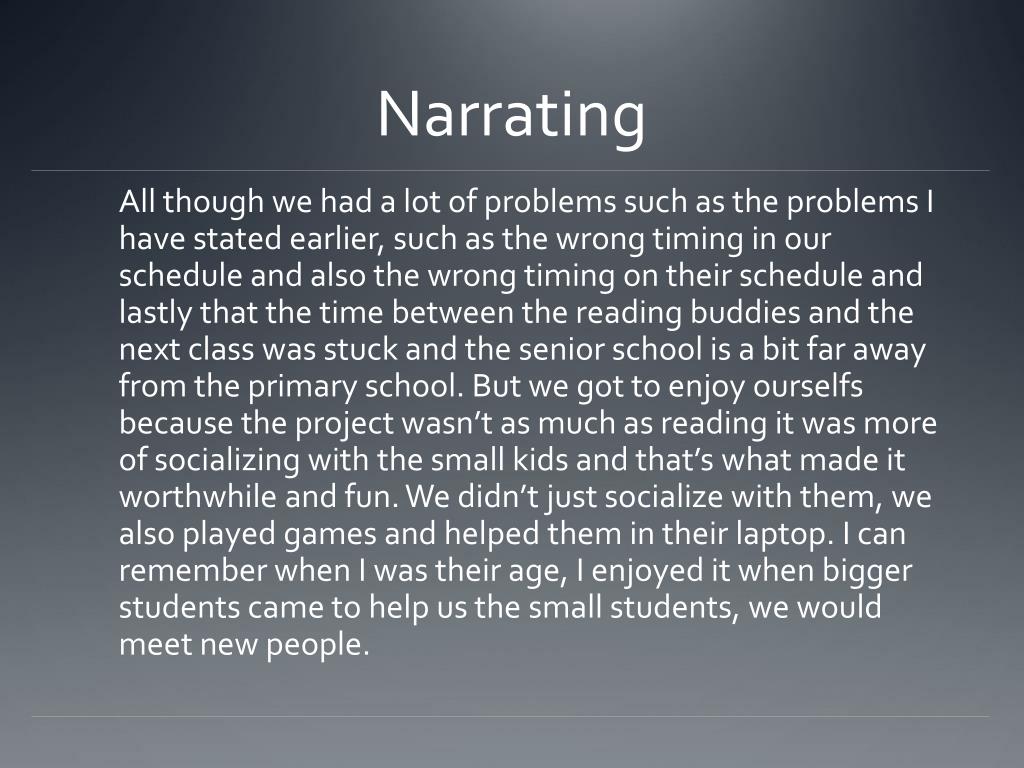 Narrating

All though we had a lot of problems such as the problems I have stated earlier, such as the wrong timing in our schedule and also the wrong timing on their schedule and lastly that the time between the reading buddies and the next class was stuck and the senior school is a bit far away from the primary school. But we got to enjoy ourselfs because the project wasn’t as much as reading it was more of socializing with the small kids and that’s what made it worthwhile and fun. We didn’t just socialize with them, we also played games and helped them in their laptop. I can remember when I was their age, I enjoyed it when bigger students came to help us the small students, we would meet new people.